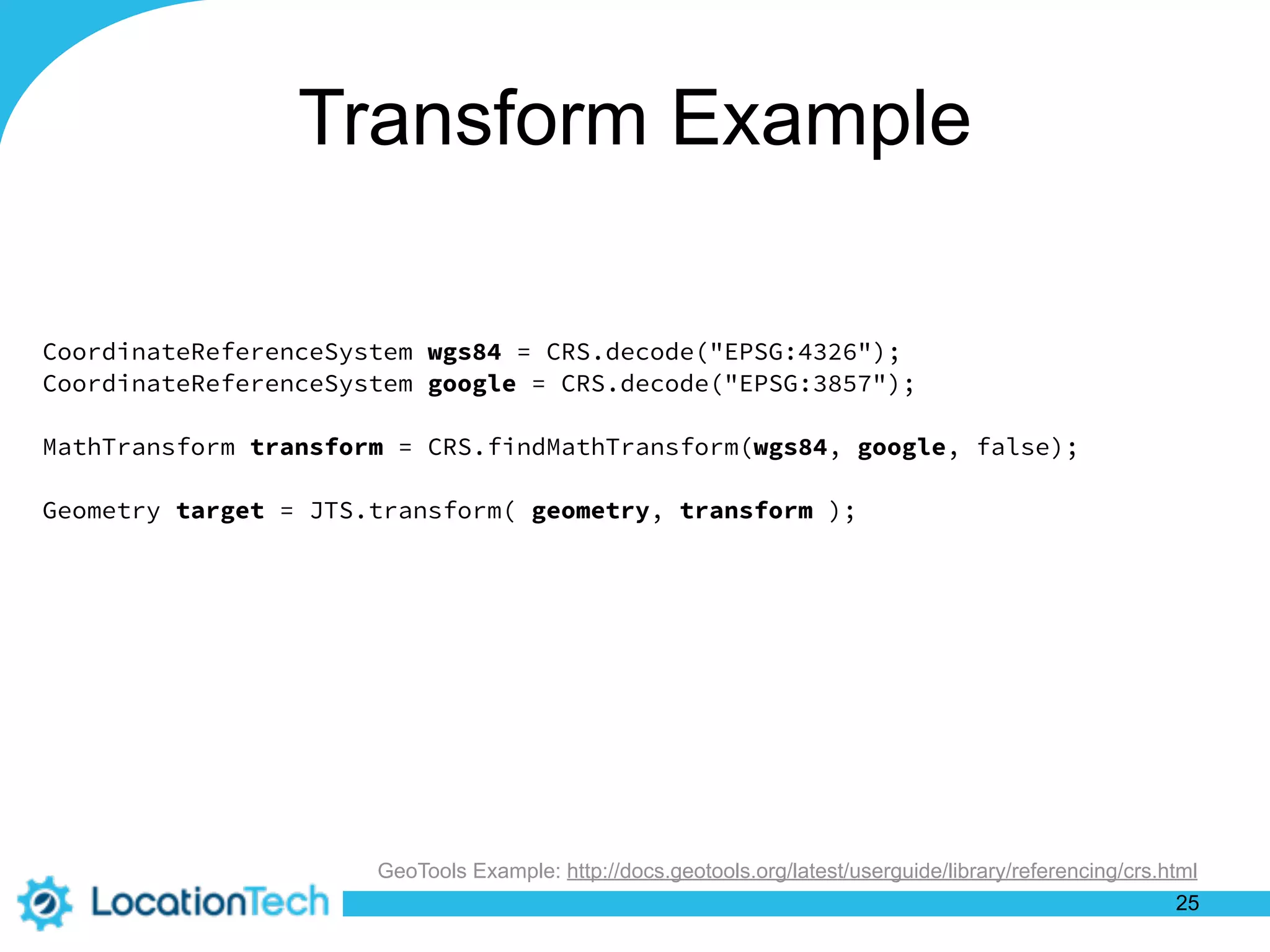 Transform Example

CoordinateReferenceSystem wgs84 = CRS.decode("EPSG:4326");
CoordinateReferenceSystem google = CRS.decode("EPSG:3857");

MathTransform transform = CRS.findMathTransform(wgs84, google, false);

Geometry target = JTS.transform( geometry, transform );

GeoTools Example: http://docs.geotools.org/latest/userguide/library/referencing/crs.html

LocationTech

25